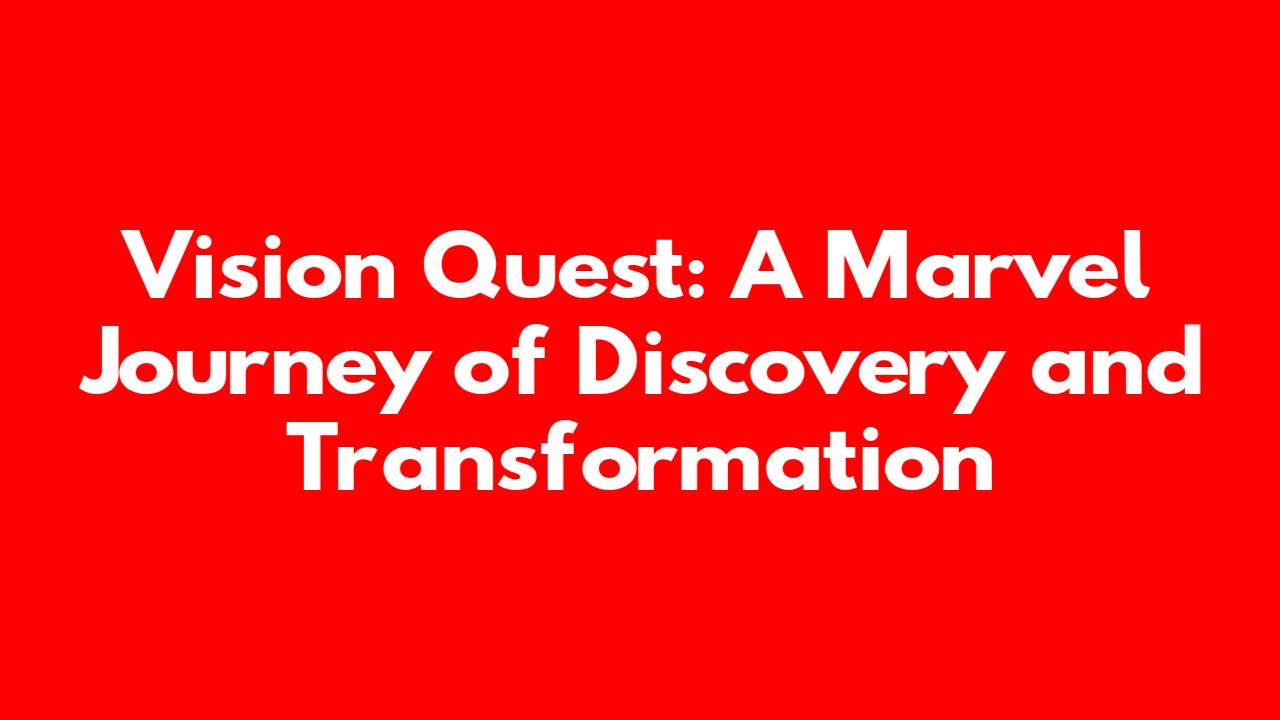 Vision Quest: A Marvel Journey of Discovery and Transformation